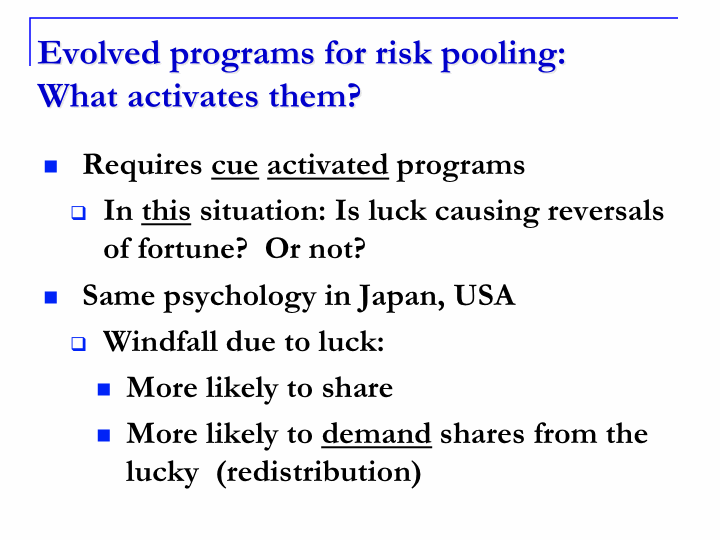 Evolved programs for risk pooling: What activates them?

Requires cue activated programs

In this situation: Is luck causing reversals of fortune? Or not?

Same psychology in Japan, USA

Windfall due to luck:

More likely to share

More likely to demand shares from the lucky (redistribution)